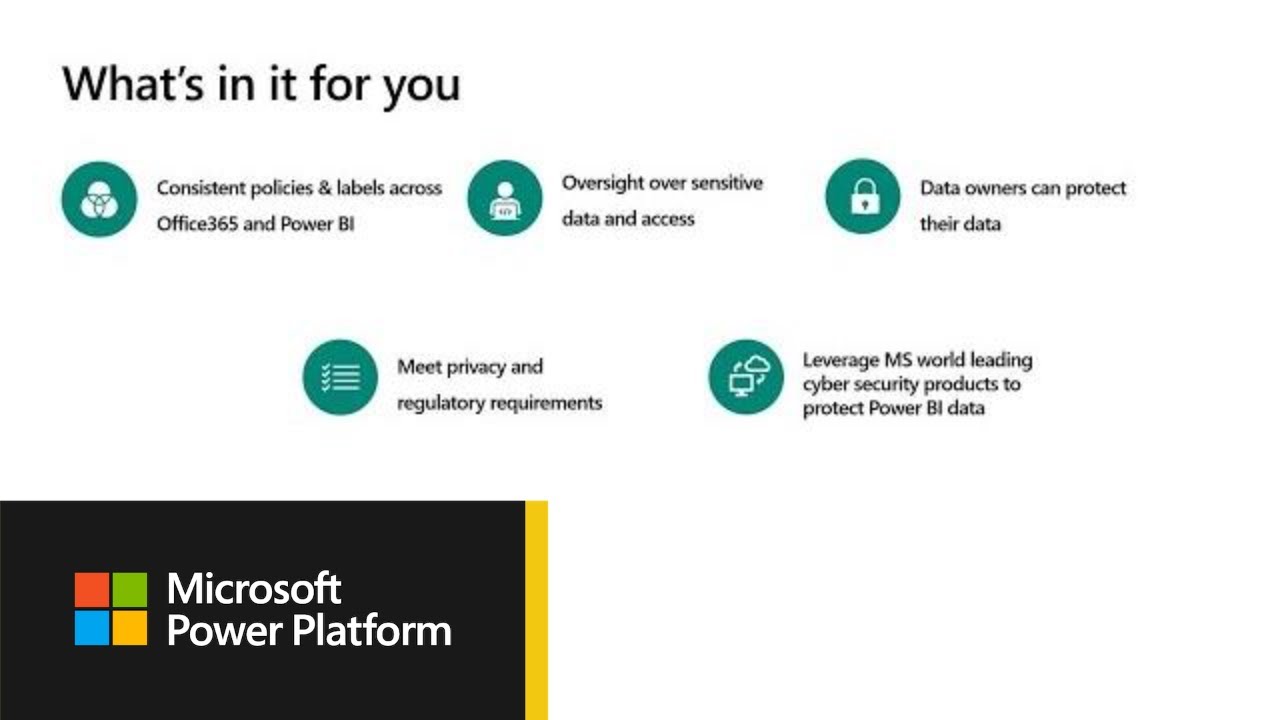 What's in it for you

Consistent policies & labels across Office365 and Power BI

Oversight over sensitive data and access

Data owners can protect their data

Meet privacy and regulatory requirements

Leverage MS world leading cyber security products to protect Power BI data

Microsoft Power Platform